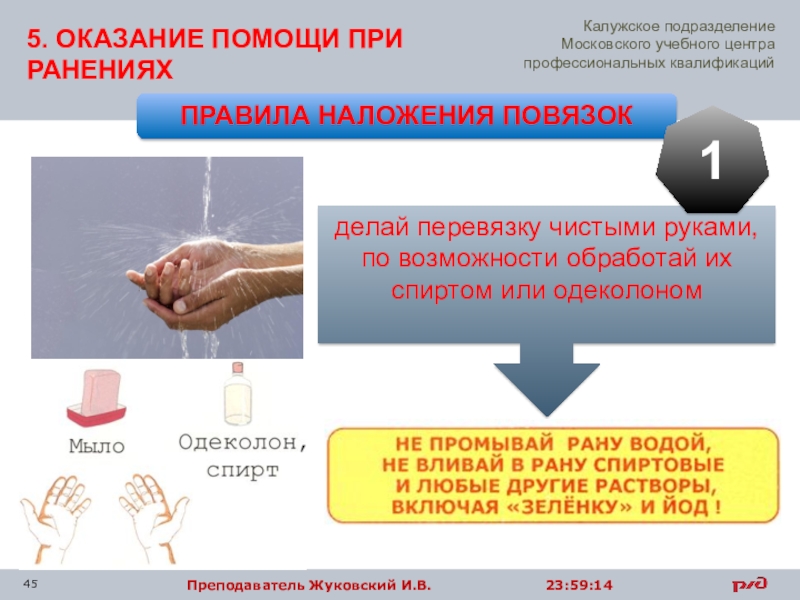 5. ОКАЗАНИЕ ПОМОЩИ ПРИ РАНЕНИЯХ

Калужское подразделение Московского учебного центра профессиональных квалификаций

ПРАВИЛА НАЛОЖЕНИЯ ПОВЯЗОК

1

делай перевязку чистыми руками, по возможности обработай их спиртом или одеколоном

Мыло

Одеколон, спирт

НЕ ПРОМЫВАЙ РАНУ ВОДОЙ, НЕ ВЛИВАЙ В РАНУ СПИРТОВЫЕ И ЛЮБЫЕ ДРУГИЕ РАСТВОРЫ, ВКЛЮЧАЯ «ЗЕЛЁНКУ» И ЙОД !

45

Преподаватель Жуковский И.В.

23:59:14

РЖД